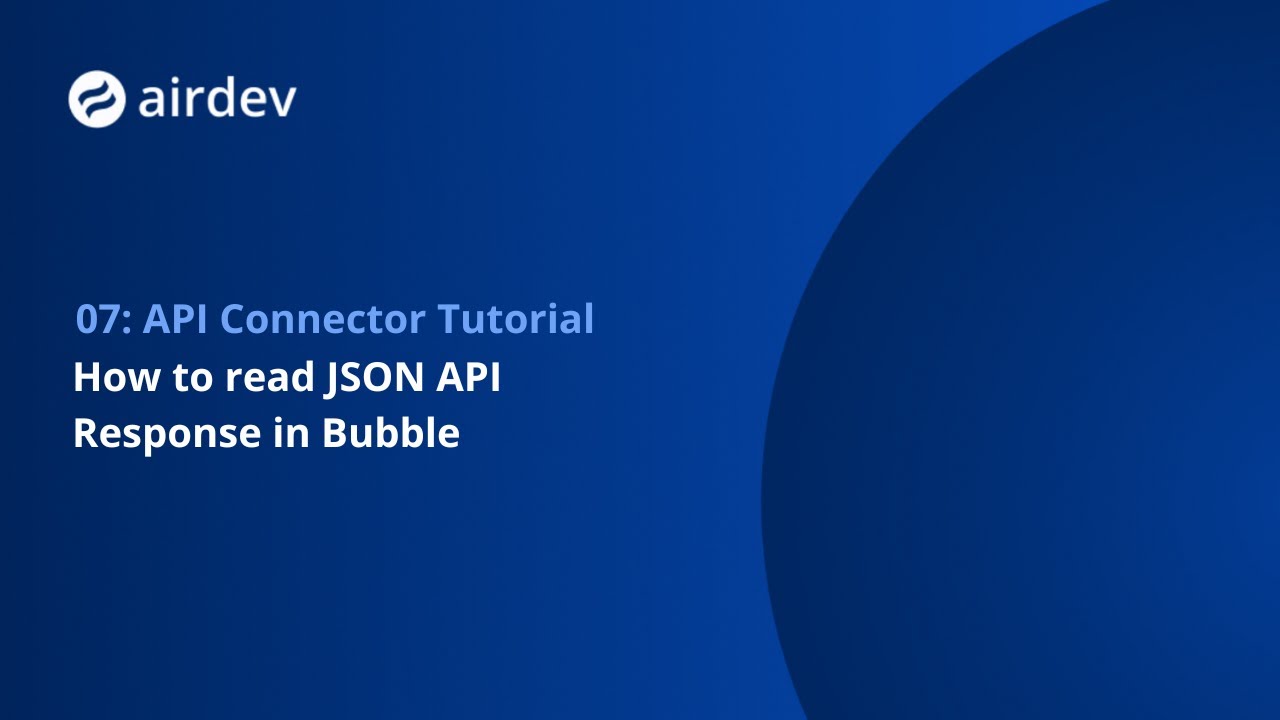 airdev

07: API Connector Tutorial

How to read JSON API Response in Bubble